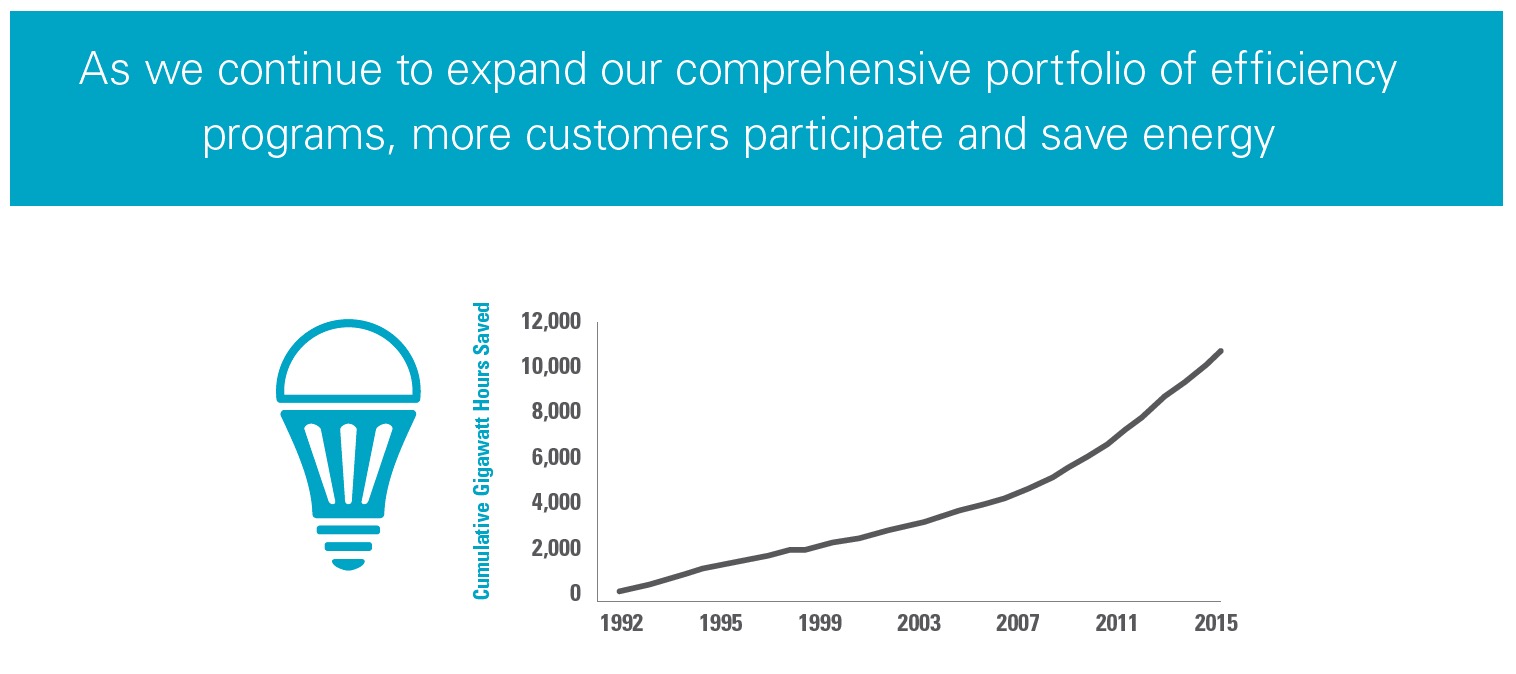 As we continue to expand our comprehensive portfolio of efficiency programs, more customers participate and save energy

Cumulative Gigawatt Hours Saved

12,000
10,000
8,000
6,000
4,000
2,000
0

1992
1995
1999
2003
2007
2011
2015